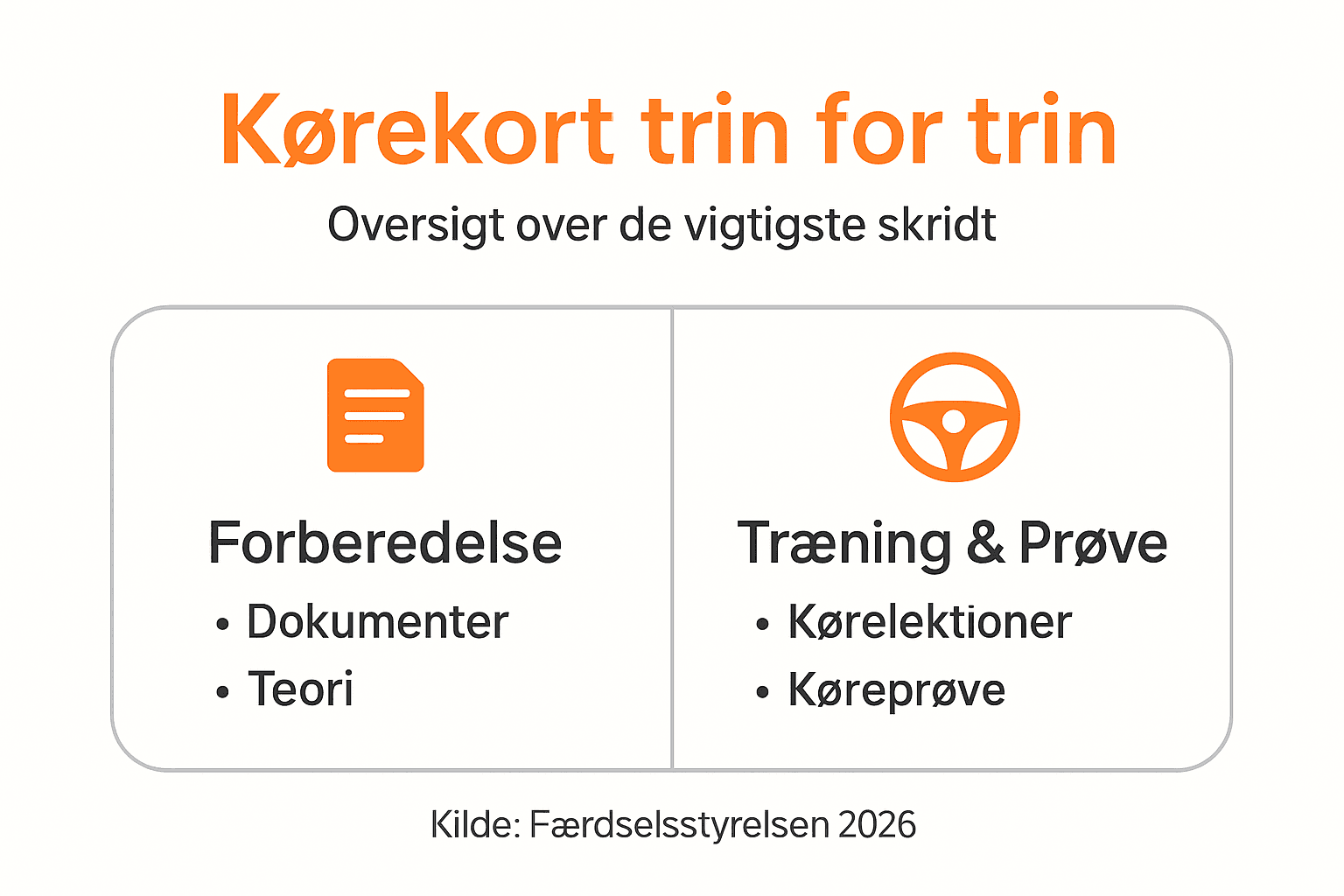 Kørekort trin for trin

Oversigt over de vigtigste skridt

Forberedelse
• Dokumenter
• Teori

Træning & Prøve
• Kørelektioner
• Køreprøve

Kilde: Færdselsstyrelsen 2026